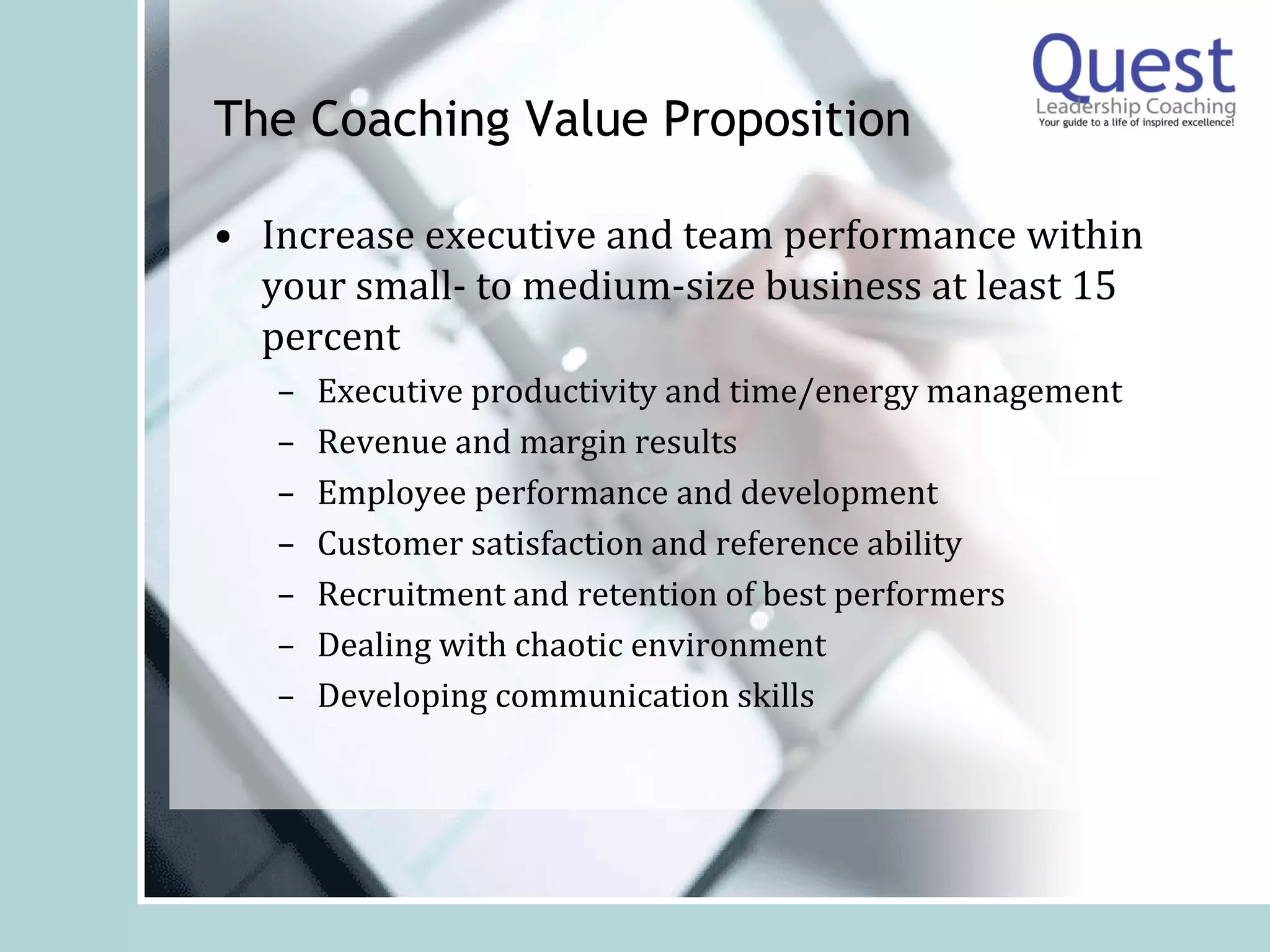 Quest
Leadership Coaching
Your guide to a life of inspired excellence!

The Coaching Value Proposition

• Increase executive and team performance within your small- to medium-size business at least 15 percent
  – Executive productivity and time/energy management
  – Revenue and margin results
  – Employee performance and development
  – Customer satisfaction and reference ability
  – Recruitment and retention of best performers
  – Dealing with chaotic environment
  – Developing communication skills